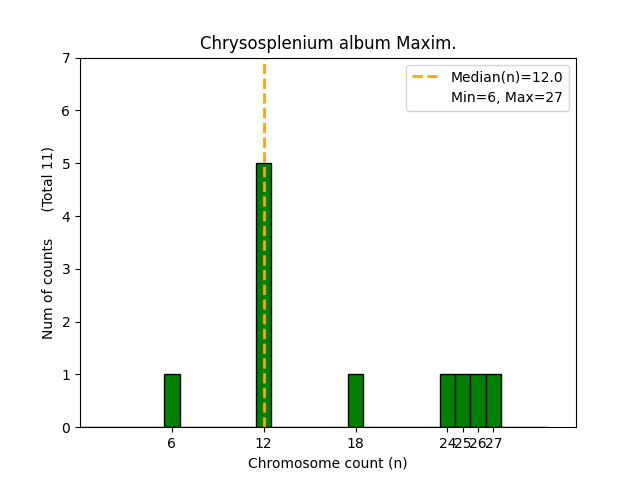 Chrysosplenium album Maxim.

Median(n)=12.0
Min=6, Max=27

Num of counts (Total 11)

7
6
5
4
3
2
1
0

6
12
18
24
25
26
27

Chromosome count (n)